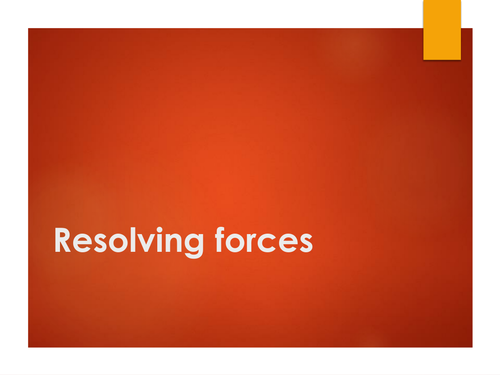 Resolving forces